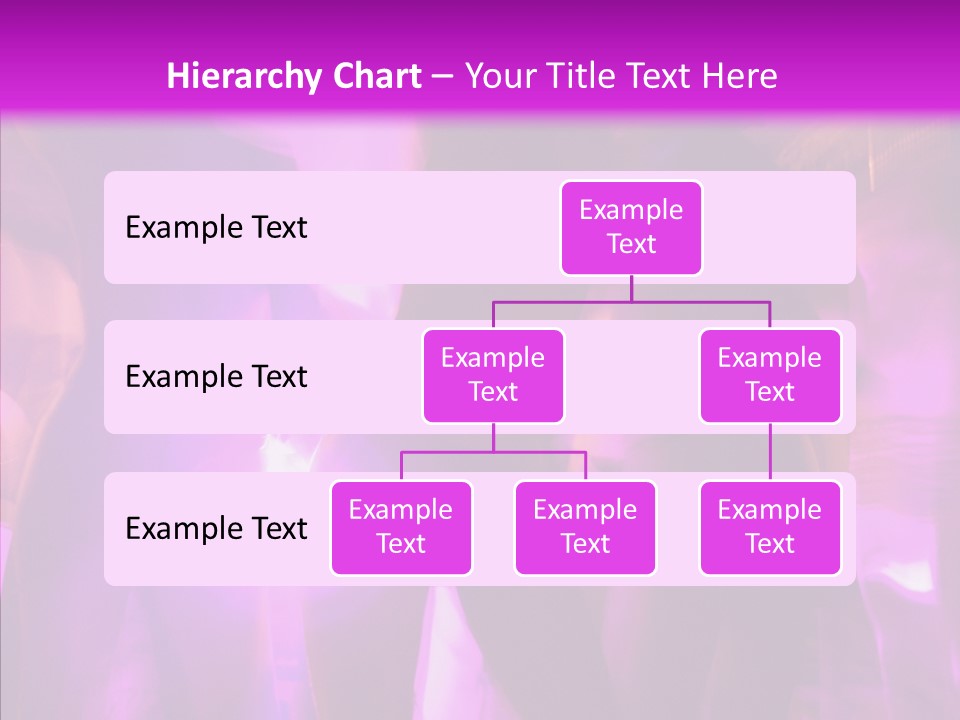 Hierarchy Chart – Your Title Text Here

Example Text

Example Text

Example Text

Example Text

Example Text

Example Text

Example Text

Example Text

Example Text